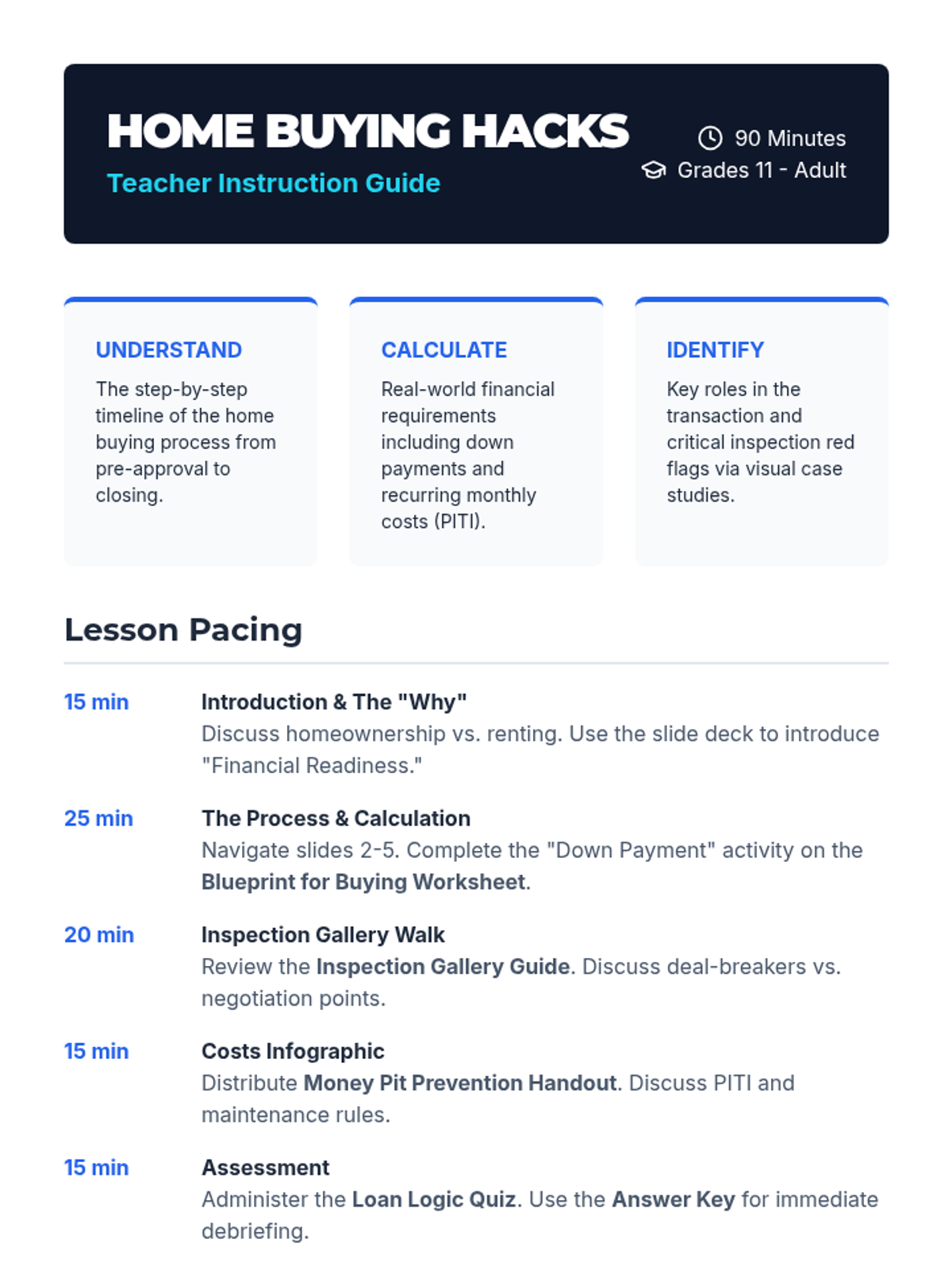 HOME BUYING HACKS
Teacher Instruction Guide

90 Minutes
Grades 11 - Adult

UNDERSTAND
The step-by-step timeline of the home buying process from pre-approval to closing.

CALCULATE
Real-world financial requirements including down payments and recurring monthly costs (PITI).

IDENTIFY
Key roles in the transaction and critical inspection red flags via visual case studies.

Lesson Pacing

15 min
Introduction & The "Why"
Discuss homeownership vs. renting. Use the slide deck to introduce "Financial Readiness."

25 min
The Process & Calculation
Navigate slides 2-5. Complete the "Down Payment" activity on the Blueprint for Buying Worksheet.

20 min
Inspection Gallery Walk
Review the Inspection Gallery Guide. Discuss deal-breakers vs. negotiation points.

15 min
Costs Infographic
Distribute Money Pit Prevention Handout. Discuss PITI and maintenance rules.

15 min
Assessment
Administer the Loan Logic Quiz. Use the Answer Key for immediate debriefing.